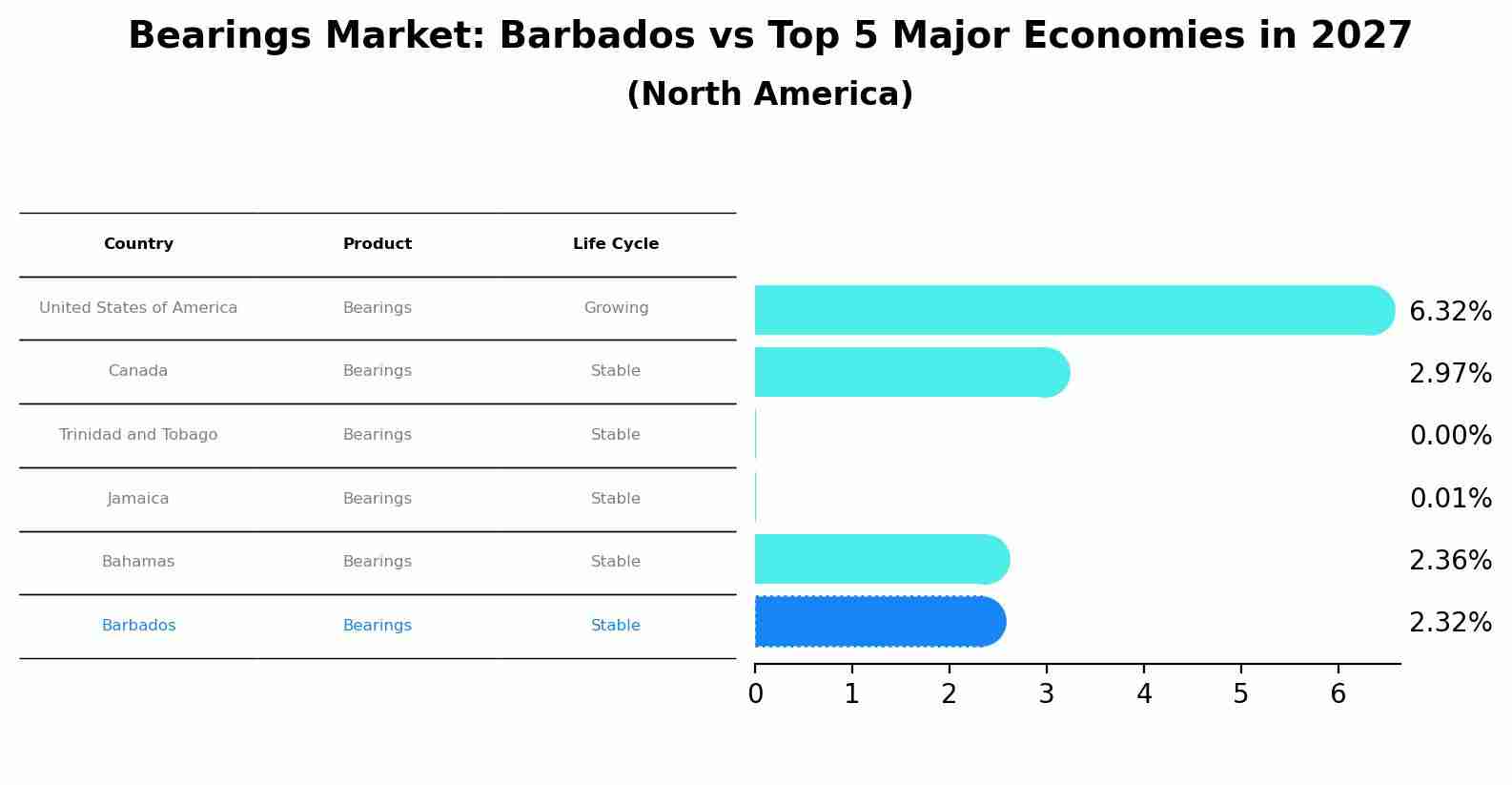 Bearings Market: Barbados vs Top 5 Major Economies in 2027
(North America)

| Country | Product | Life Cycle |
|---|---|---|
| United States of America | Bearings | Growing |
| Canada | Bearings | Stable |
| Trinidad and Tobago | Bearings | Stable |
| Jamaica | Bearings | Stable |
| Bahamas | Bearings | Stable |
| Barbados | Bearings | Stable |

6.32%
2.97%
0.00%
0.01%
2.36%
2.32%

0 1 2 3 4 5 6